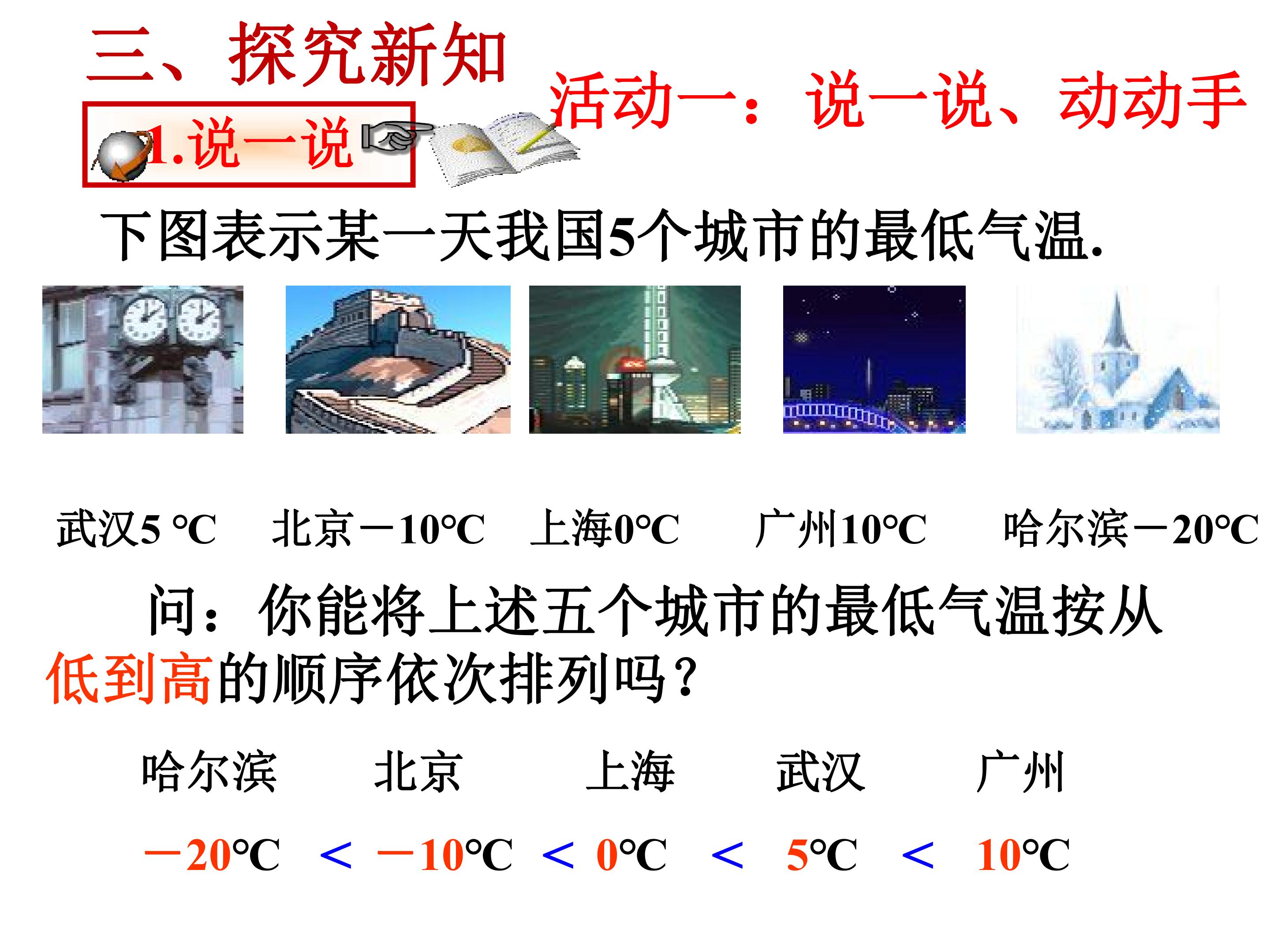 三、探究新知

活动一：说一说、动动手

1.说一说

下图表示某一天我国5个城市的最低气温.

武汉5 °C  北京－10°C  上海0°C  广州10°C  哈尔滨－20°C

问：你能将上述五个城市的最低气温按从低到高的顺序依次排列吗？

哈尔滨  北京  上海  武汉  广州

－20°C ＜ －10°C ＜ 0°C ＜ 5°C ＜ 10°C